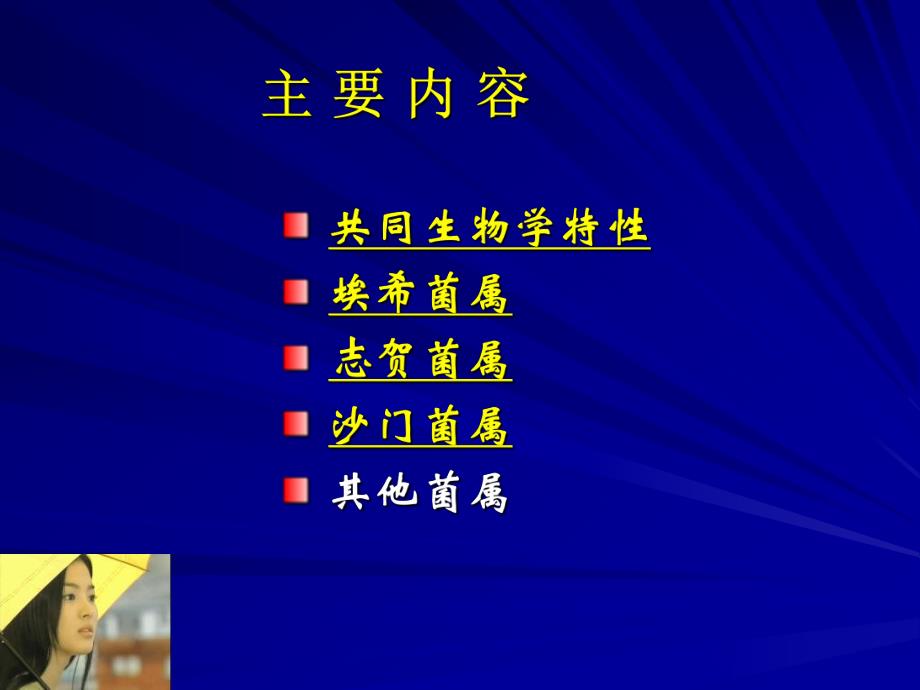 主要内容

共同生物学特性
埃希菌属
志贺菌属
沙门菌属
其他菌属